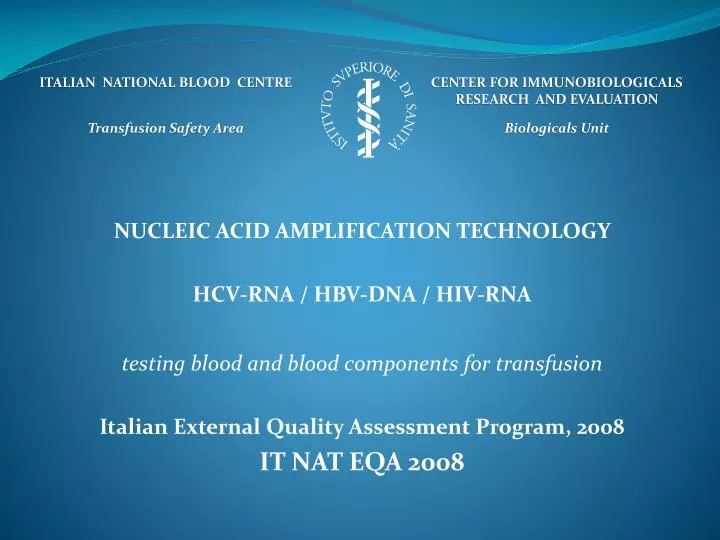 ITALIAN NATIONAL BLOOD CENTRE

Transfusion Safety Area

ISTITVTO SVPERIORE DI SANITÀ

CENTER FOR IMMUNOBIOLOGICALS RESEARCH AND EVALUATION

Biologicals Unit

NUCLEIC ACID AMPLIFICATION TECHNOLOGY

HCV-RNA / HBV-DNA / HIV-RNA

testing blood and blood components for transfusion

Italian External Quality Assessment Program, 2008

IT NAT EQA 2008